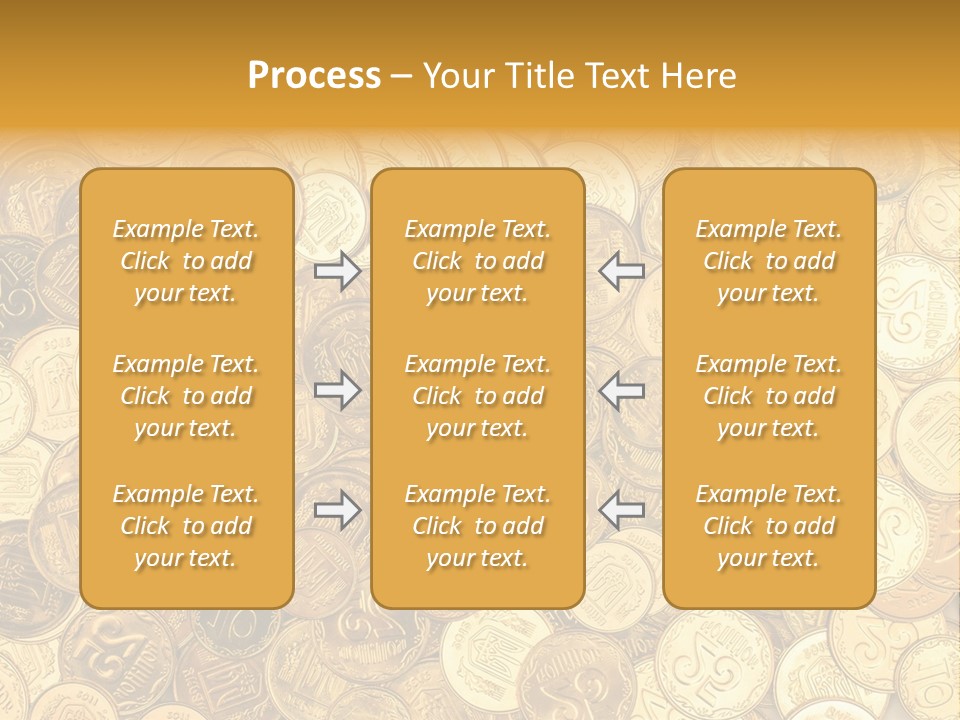 Process – Your Title Text Here

Example Text. Click to add your text.

Example Text. Click to add your text.

Example Text. Click to add your text.

Example Text. Click to add your text.

Example Text. Click to add your text.

Example Text. Click to add your text.

Example Text. Click to add your text.

Example Text. Click to add your text.

Example Text. Click to add your text.